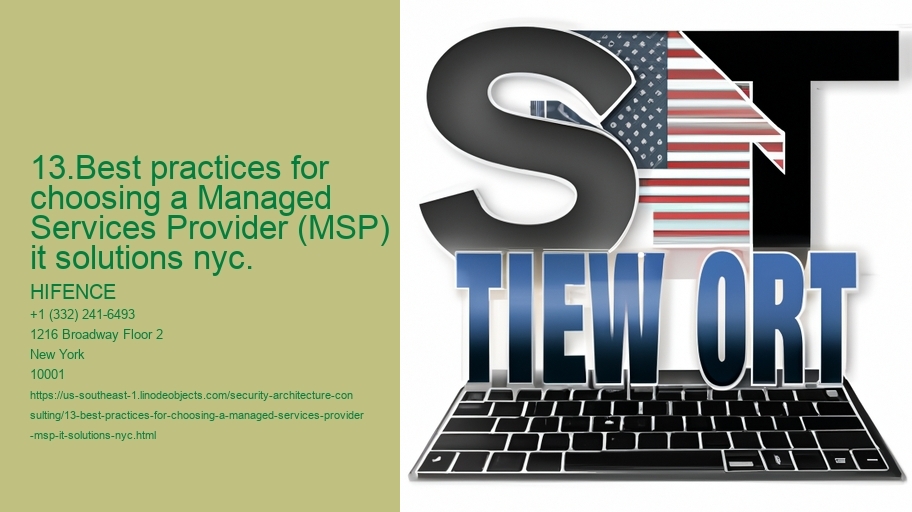 13.Best practices for choosing a Managed Services Provider (MSP) it solutions nyc.

HIFENCE
+1 (332) 241-6493
1216 Broadway Floor 2
New York
10001
https://us-southeast-1.linodeobjects.com/security-architecture-consulting/13-best-practices-for-choosing-a-managed-services-provider-msp-it-solutions-nyc.html

ST
TIEW ORT